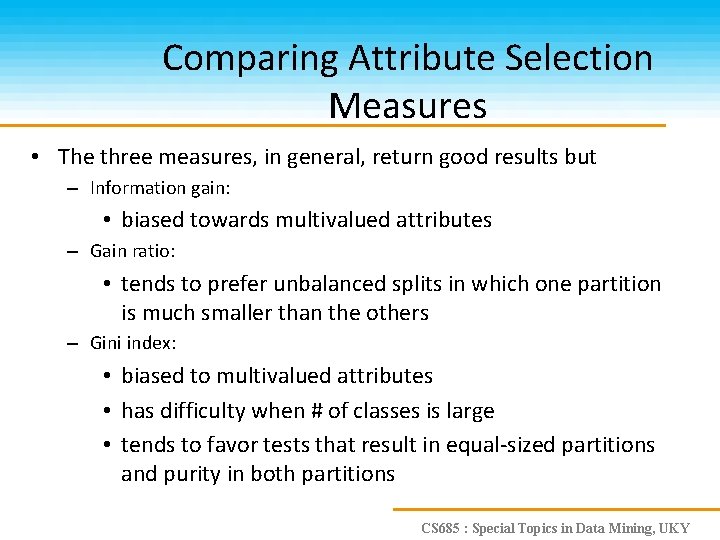 Comparing Attribute Selection Measures

• The three measures, in general, return good results but

– Information gain:

• biased towards multivalued attributes

– Gain ratio:

• tends to prefer unbalanced splits in which one partition is much smaller than the others

– Gini index:

• biased to multivalued attributes

• has difficulty when # of classes is large

• tends to favor tests that result in equal-sized partitions and purity in both partitions

CS685 : Special Topics in Data Mining, UKY